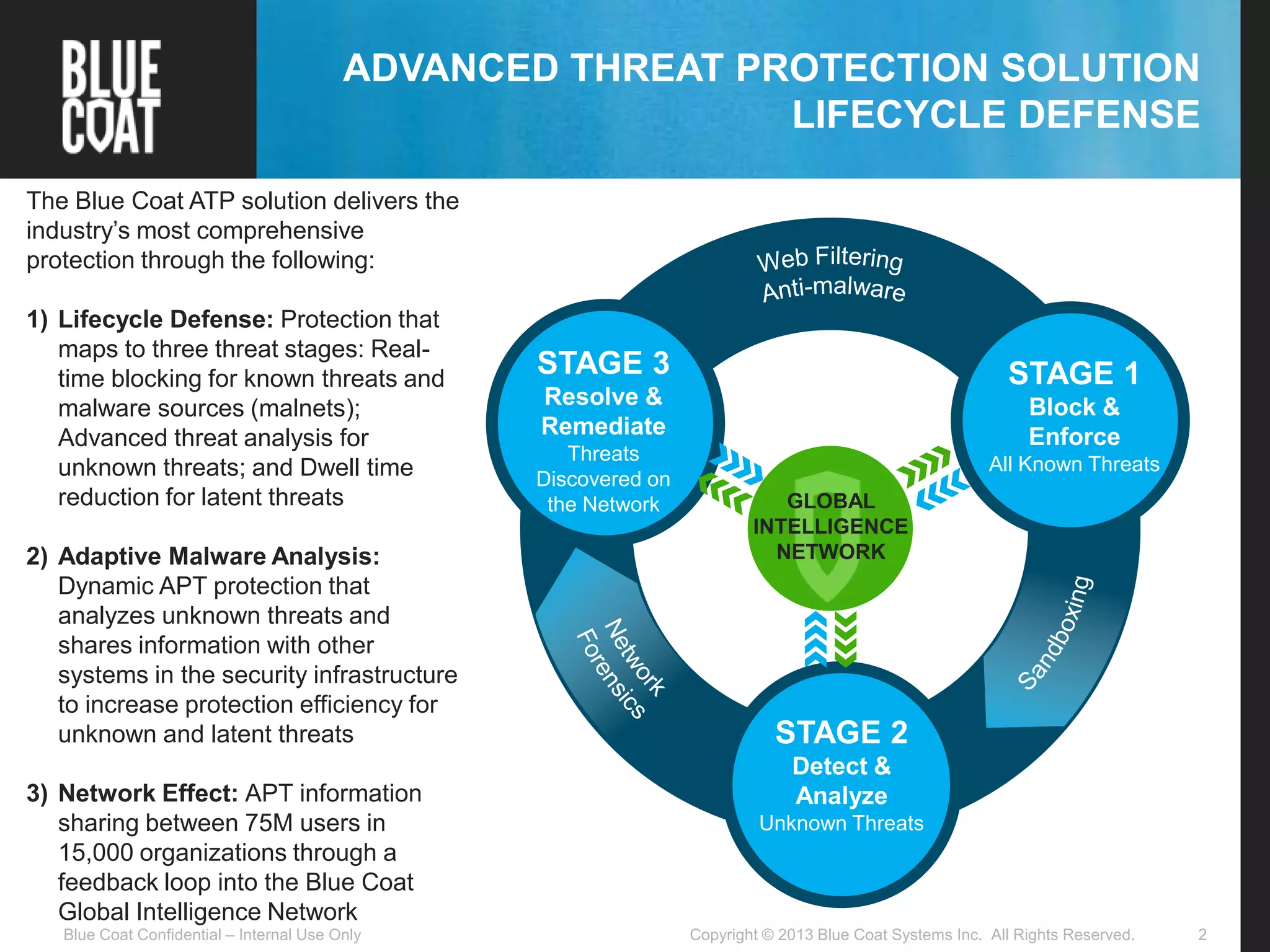 BLUE COAT

ADVANCED THREAT PROTECTION SOLUTION LIFECYCLE DEFENSE

The Blue Coat ATP solution delivers the industry's most comprehensive protection through the following:

1) Lifecycle Defense: Protection that maps to three threat stages: Real-time blocking for known threats and malware sources (malnets); Advanced threat analysis for unknown threats; and Dwell time reduction for latent threats

2) Adaptive Malware Analysis: Dynamic APT protection that analyzes unknown threats and shares information with other systems in the security infrastructure to increase protection efficiency for unknown and latent threats

3) Network Effect: APT information sharing between 75M users in 15,000 organizations through a feedback loop into the Blue Coat Global Intelligence Network

Web Filtering
Anti-malware

STAGE 3
Resolve & Remediate
Threats Discovered on the Network

STAGE 1
Block & Enforce
All Known Threats

GLOBAL INTELLIGENCE NETWORK

Network Forensics

Sandboxing

STAGE 2
Detect & Analyze
Unknown Threats

Blue Coat Confidential – Internal Use Only

Copyright © 2013 Blue Coat Systems Inc. All Rights Reserved.

2